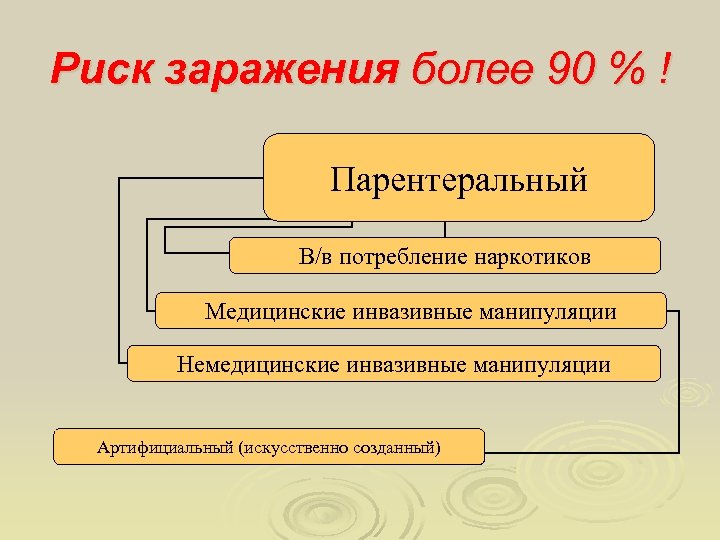 Риск заражения более 90 % !

Парентеральный

В/в потребление наркотиков

Медицинские инвазивные манипуляции

Немедицинские инвазивные манипуляции

Артифициальный (искусственно созданный)